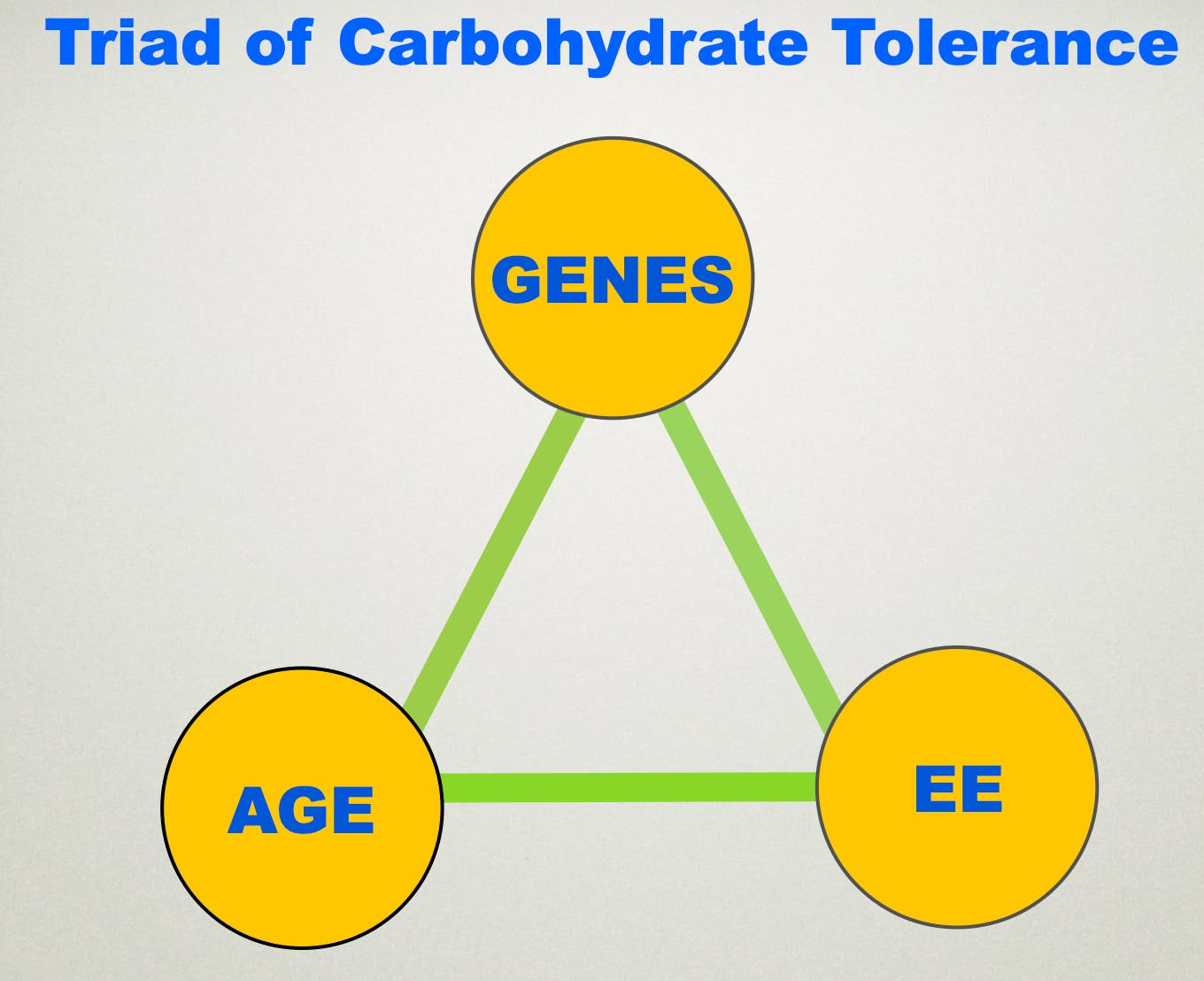 Triad of Carbohydrate Tolerance

GENES

AGE

EE